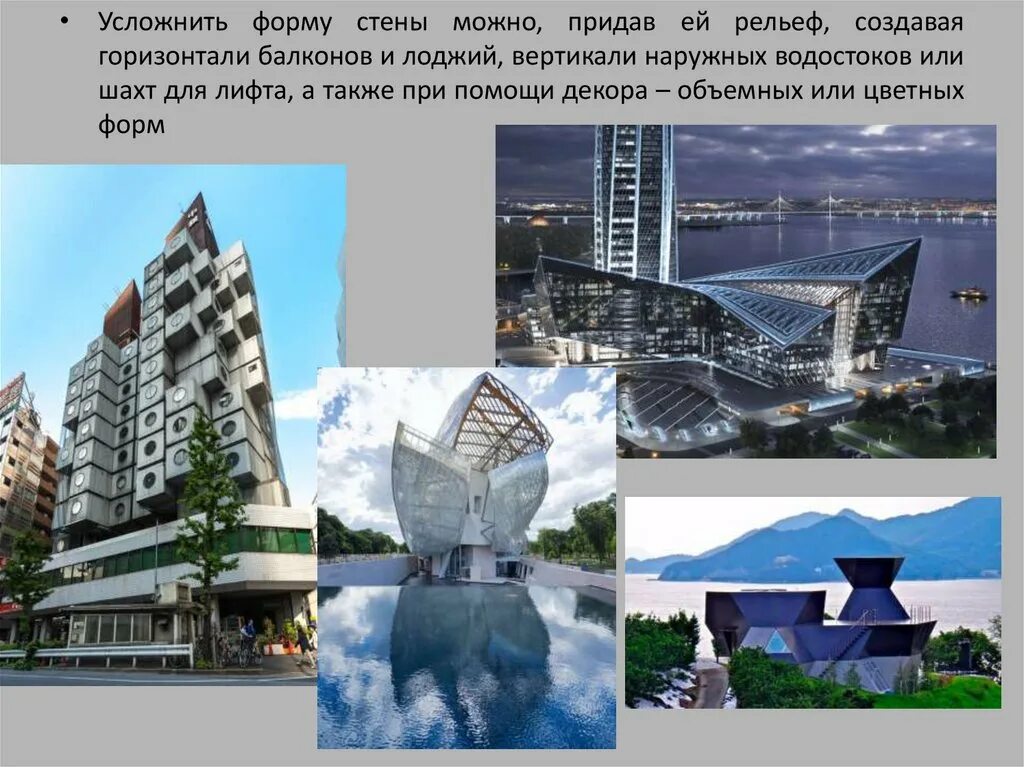 • Усложнить форму стены можно, придав ей рельеф, создавая горизонтали балконов и лоджий, вертикали наружных водостоков или шахт для лифта, а также при помощи декора – объемных или цветных форм